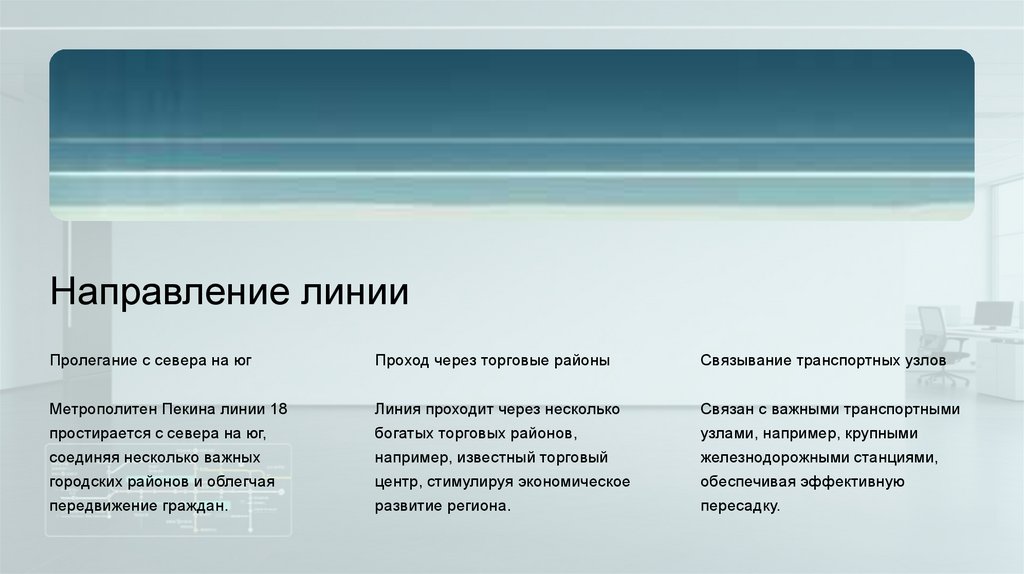 Направление линии

Пролегание с севера на юг

Метрополитен Пекина линии 18 простирается с севера на юг, соединяя несколько важных городских районов и облегчая передвижение граждан.

Проход через торговые районы

Линия проходит через несколько богатых торговых районов, например, известный торговый центр, стимулируя экономическое развитие региона.

Связывание транспортных узлов

Связан с важными транспортными узлами, например, крупными железнодорожными станциями, обеспечивая эффективную пересадку.